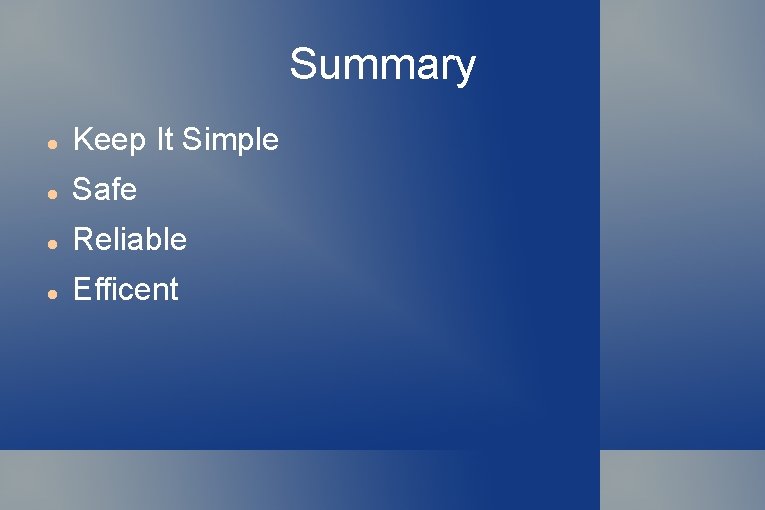 Summary

- Keep It Simple
- Safe
- Reliable
- Efficent